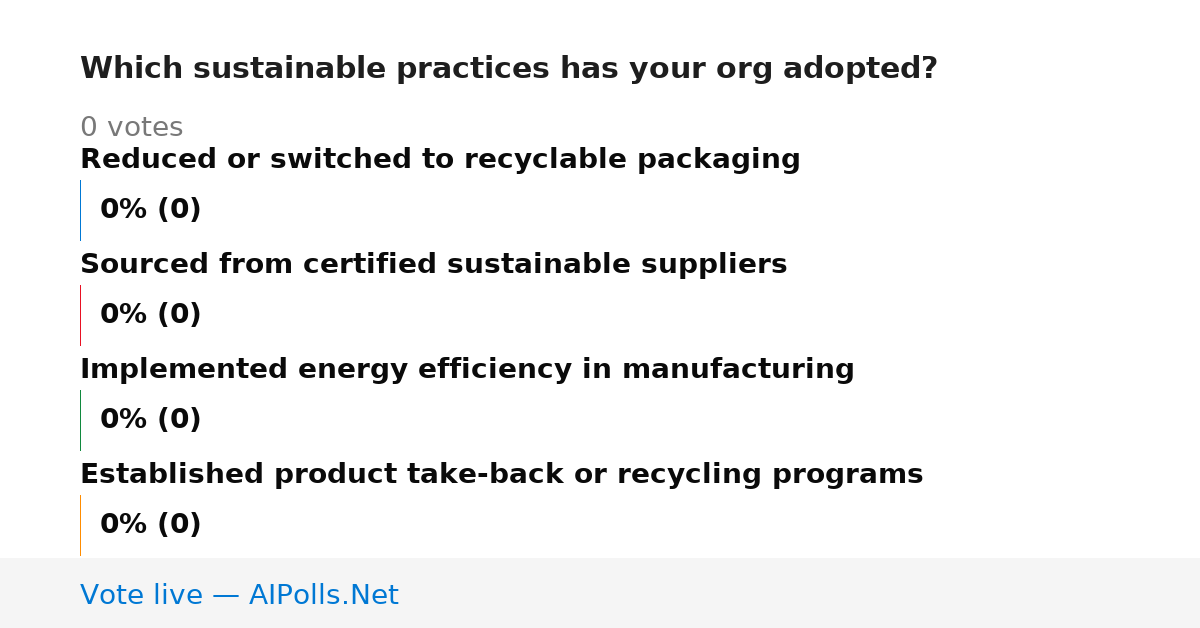 Which sustainable practices has your org adopted?

0 votes

Reduced or switched to recyclable packaging

0% (0)

Sourced from certified sustainable suppliers

0% (0)

Implemented energy efficiency in manufacturing

0% (0)

Established product take-back or recycling programs

0% (0)

Vote live — AIPolls.Net